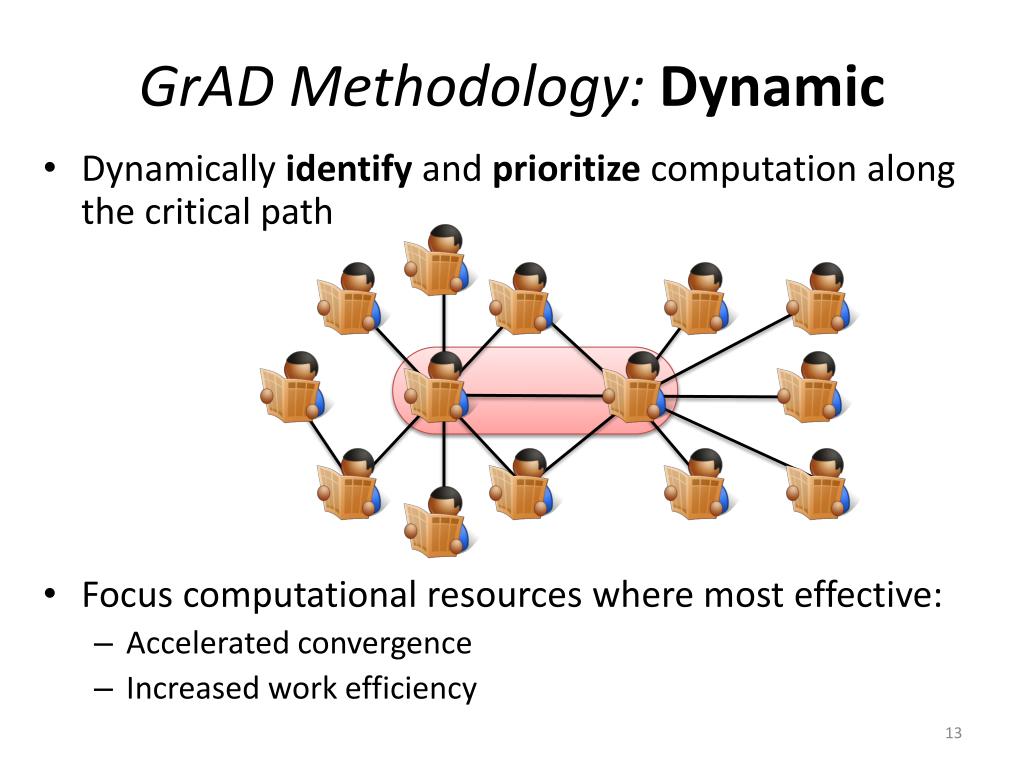 GrAD Methodology: Dynamic

• Dynamically identify and prioritize computation along the critical path

• Focus computational resources where most effective:
– Accelerated convergence
– Increased work efficiency

13